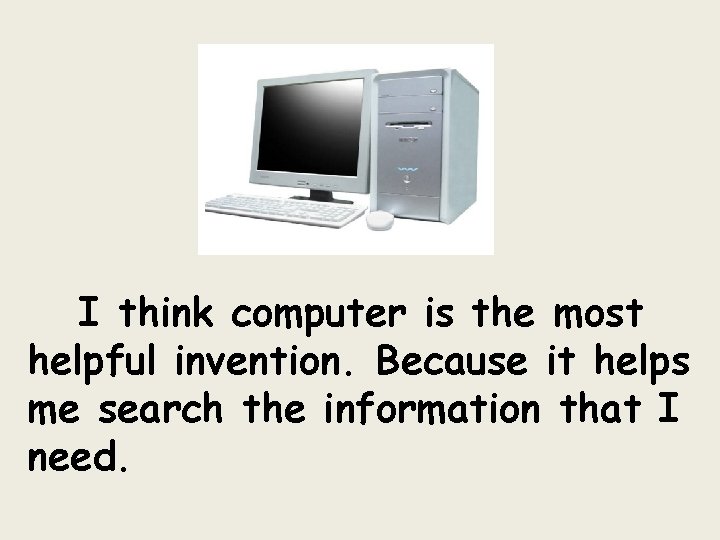 I think computer is the most helpful invention. Because it helps me search the information that I need.